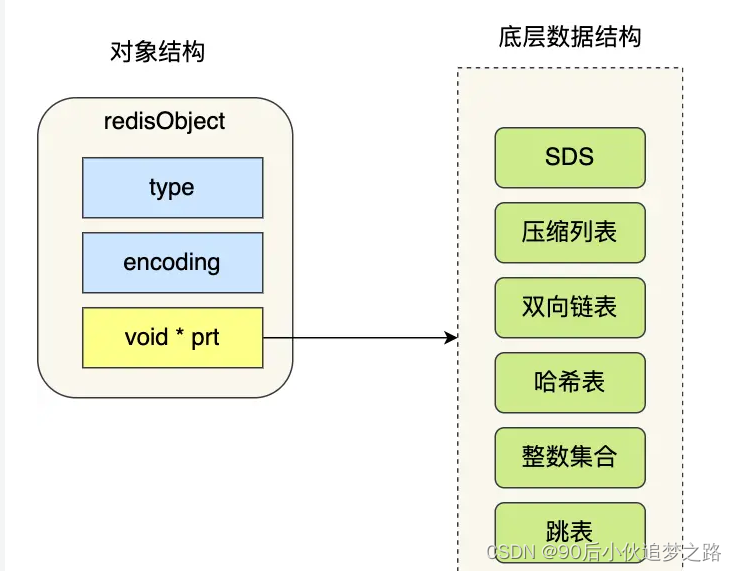 对象结构

redisObject

type

encoding

void * prt

底层数据结构

SDS

压缩列表

双向链表

哈希表

整数集合

跳表

CSDN @90后小伙追梦之路